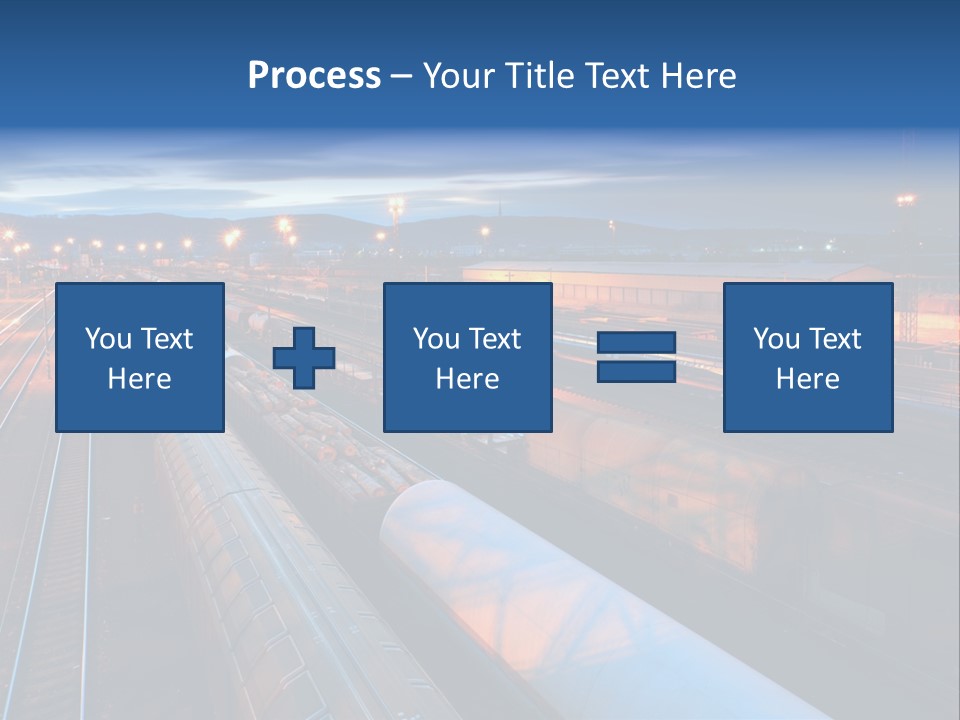 Process – Your Title Text Here

You Text Here

You Text Here

You Text Here